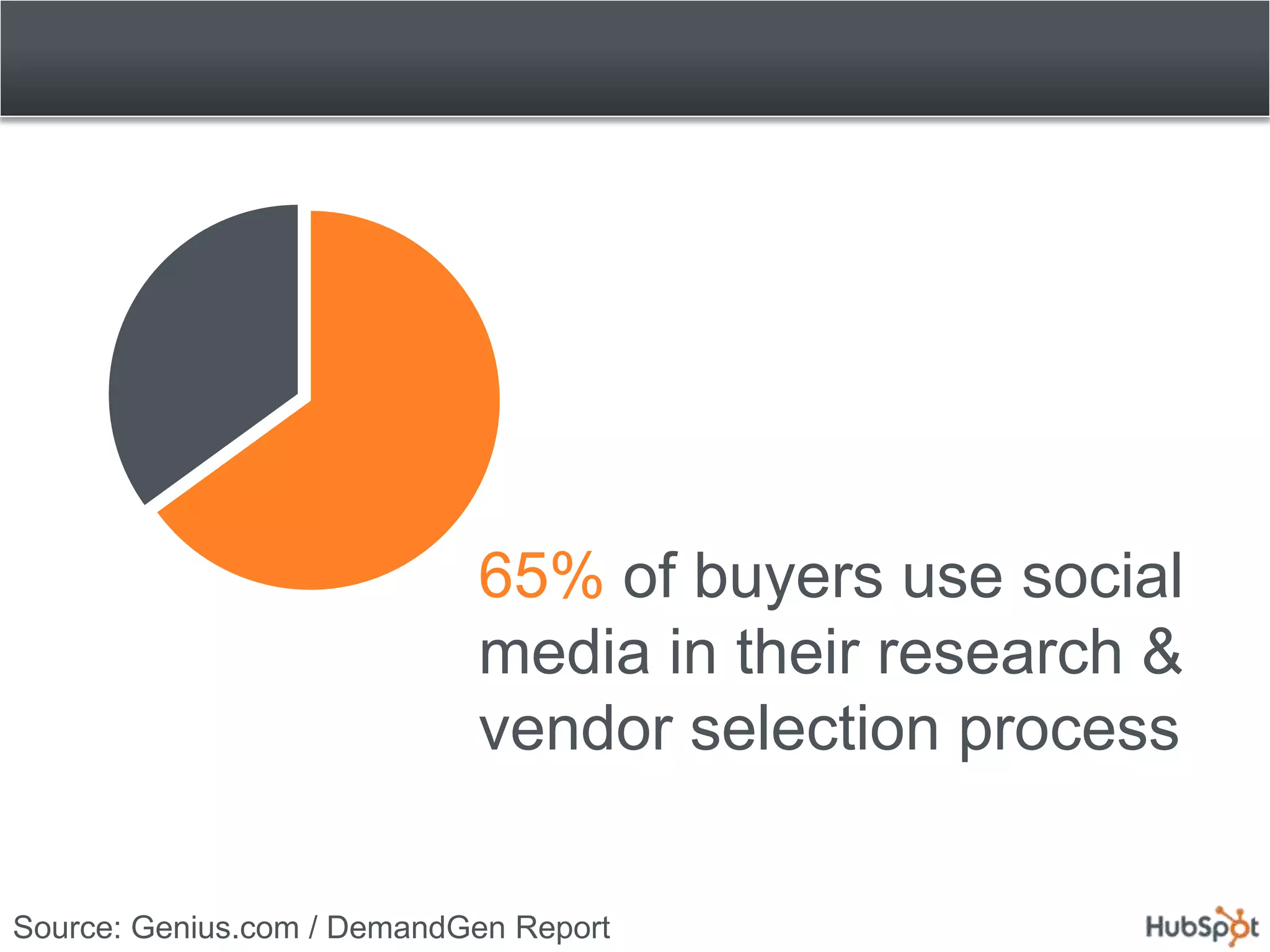 65% of buyers use social media in their research & vendor selection process

Source: Genius.com / DemandGen Report

HubSpot